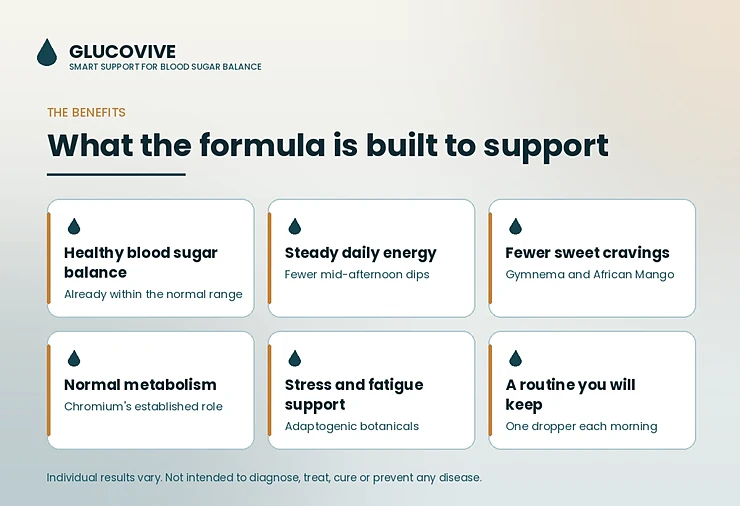 GLUCOVIVE
SMART SUPPORT FOR BLOOD SUGAR BALANCE

THE BENEFITS

What the formula is built to support

Healthy blood sugar balance
Already within the normal range

Steady daily energy
Fewer mid-afternoon dips

Fewer sweet cravings
Gymnema and African Mango

Normal metabolism
Chromium's established role

Stress and fatigue support
Adaptogenic botanicals

A routine you will keep
One dropper each morning

Individual results vary. Not intended to diagnose, treat, cure or prevent any disease.